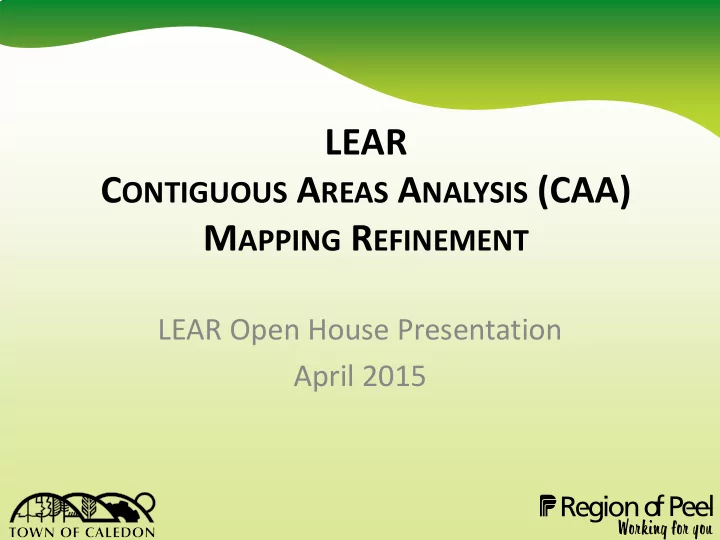 LEAR
CONTIGUOUS AREAS ANALYSIS (CAA)
MAPPING REFINEMENT

LEAR Open House Presentation
April 2015

TOWN OF CALEDON

Region of Peel
Working for you